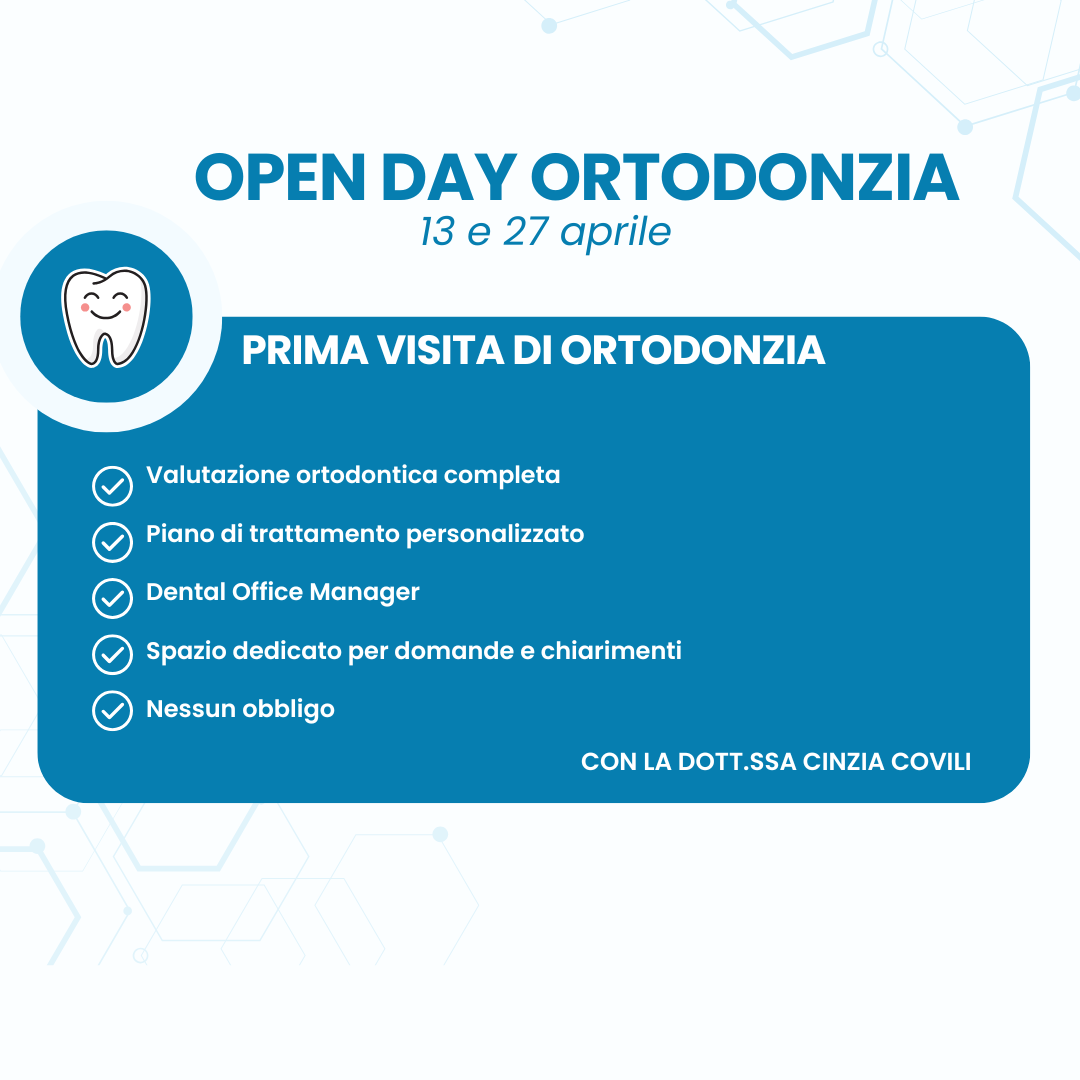 OPEN DAY ORTODONZIA
13 e 27 aprile

PRIMA VISITA DI ORTODONZIA

Valutazione ortodontica completa
Piano di trattamento personalizzato
Dental Office Manager
Spazio dedicato per domande e chiarimenti
Nessun obbligo

CON LA DOTT.SSA CINZIA COVILI